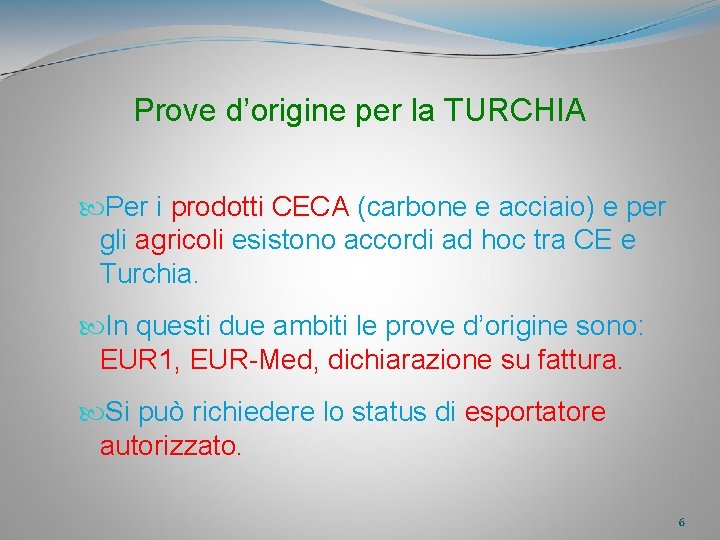 Prove d’origine per la TURCHIA

Per i prodotti CECA (carbone e acciaio) e per gli agricoli esistono accordi ad hoc tra CE e Turchia.

In questi due ambiti le prove d’origine sono: EUR1, EUR-Med, dichiarazione su fattura.

Si può richiedere lo status di esportatore autorizzato.

6